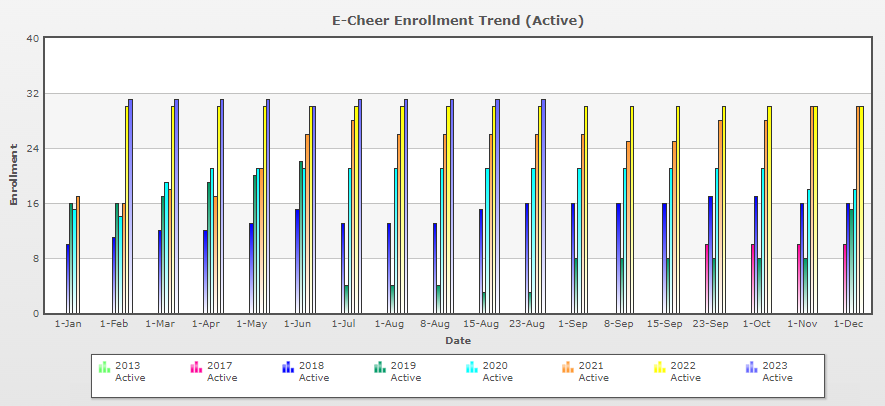 E-Cheer Enrollment Trend (Active)

Enrollment

40
32
24
16
8
0

1-Jan 1-Feb 1-Mar 1-Apr 1-May 1-Jun 1-Jul 1-Aug 8-Aug 15-Aug 23-Aug 1-Sep 8-Sep 15-Sep 23-Sep 1-Oct 1-Nov 1-Dec

Date

2013 Active
2017 Active
2018 Active
2019 Active
2020 Active
2021 Active
2022 Active
2023 Active